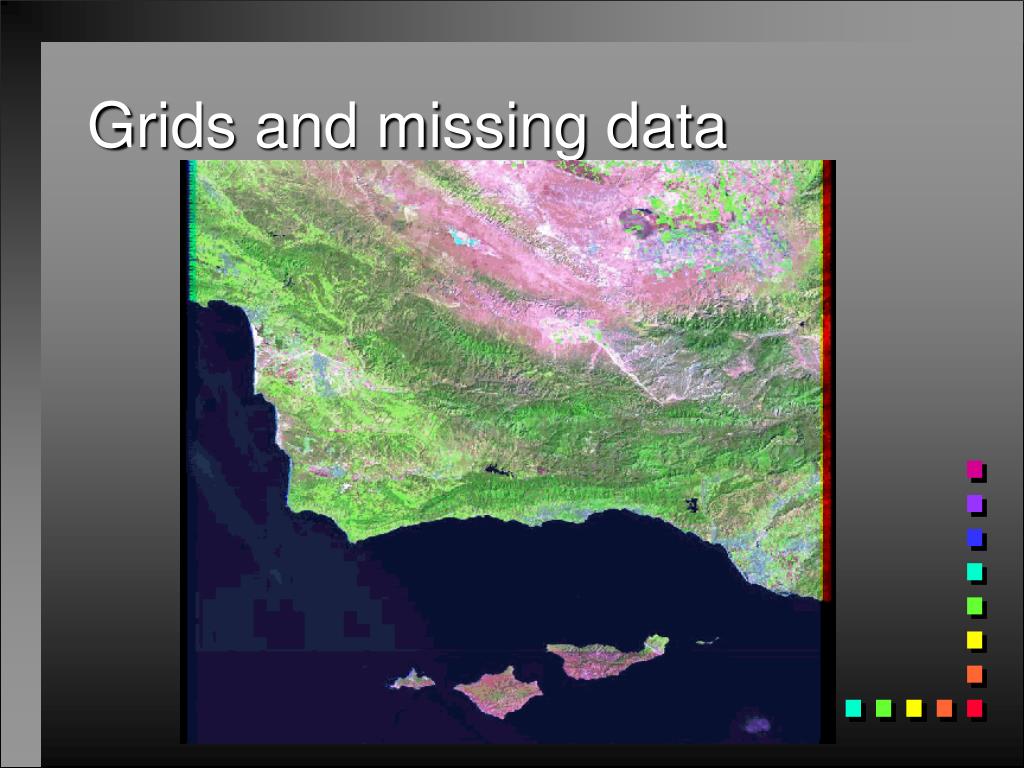 Grids and missing data